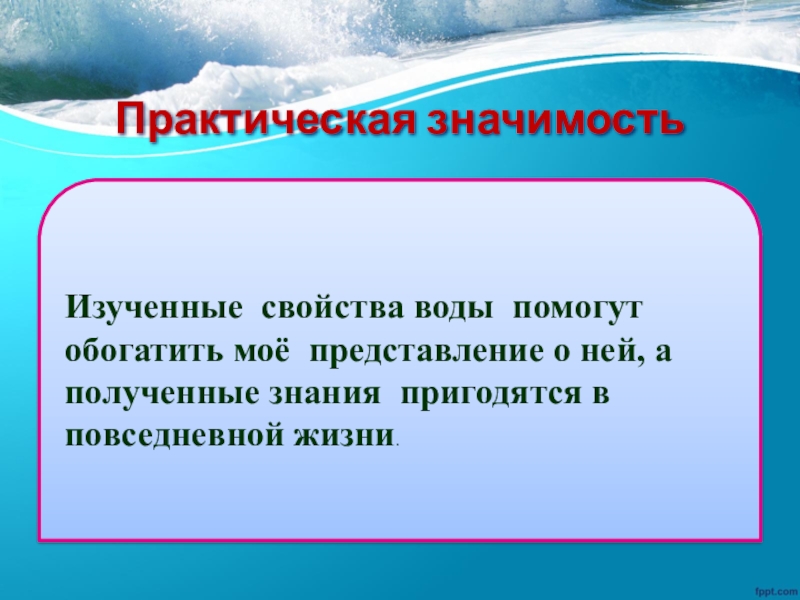 Практическая значимость

Изученные свойства воды помогут обогатить моё представление о ней, а полученные знания пригодятся в повседневной жизни.

fppt.com